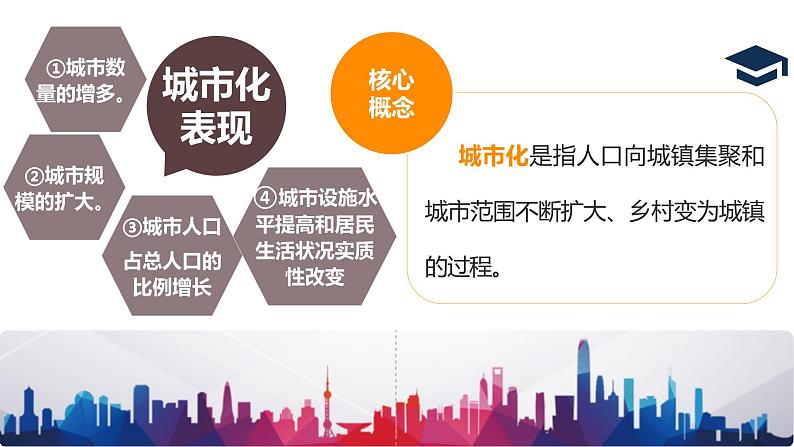 ①城市数量的增多。

城市化表现

②城市规模的扩大。

③城市人口占总人口的比例增长

④城市设施水平提高和居民生活状况实质性改变

核心概念

城市化是指人口向城镇集聚和城市范围不断扩大、乡村变为城镇的过程。